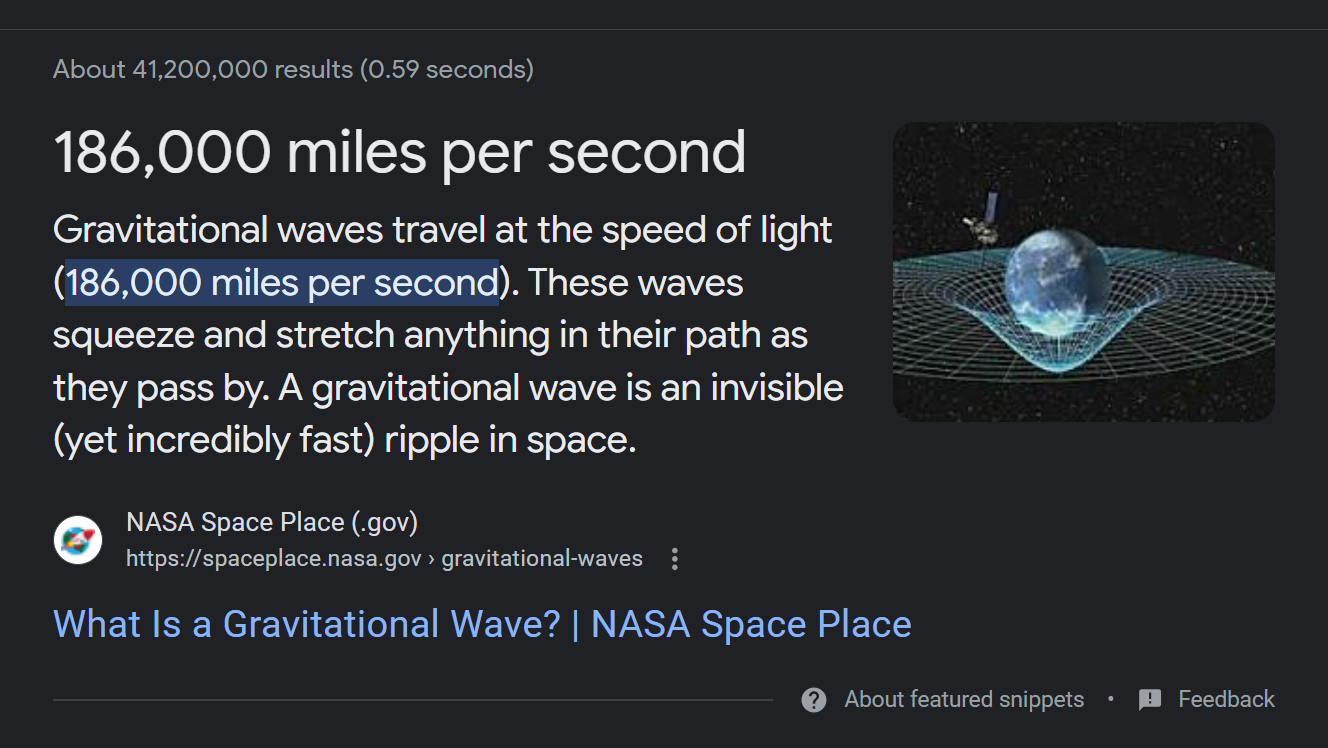 About 41,200,000 results (0.59 seconds)

186,000 miles per second

Gravitational waves travel at the speed of light (186,000 miles per second). These waves squeeze and stretch anything in their path as they pass by. A gravitational wave is an invisible (yet incredibly fast) ripple in space.

NASA Space Place (.gov)
https://spaceplace.nasa.gov › gravitational-waves

What Is a Gravitational Wave? | NASA Space Place

About featured snippets • Feedback